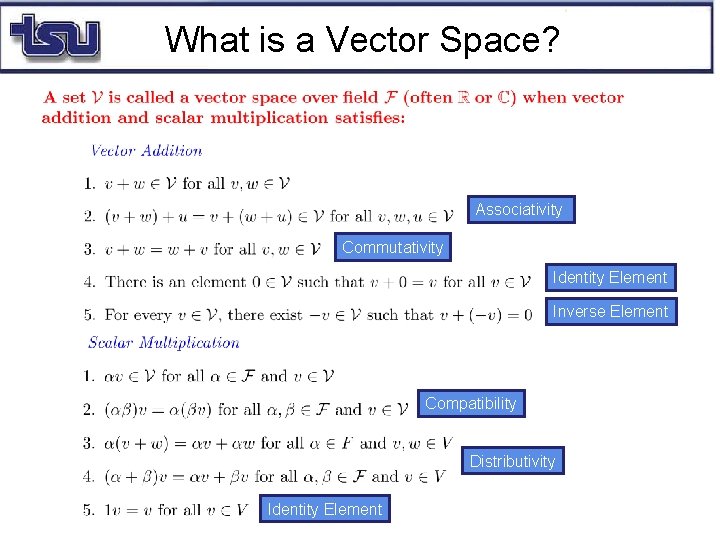 tsu

What is a Vector Space?

A set $\mathcal{V}$ is called a vector space over field $\mathcal{F}$ (often $\mathbb{R}$ or $\mathbb{C}$) when vector addition and scalar multiplication satisfies:

Vector Addition

1. $v + w \in \mathcal{V}$ for all $v, w \in \mathcal{V}$

2. $(v + w) + u = v + (w + u) \in \mathcal{V}$ for all $v, w, u \in \mathcal{V}$ Associativity

3. $v + w = w + v$ for all $v, w \in \mathcal{V}$ Commutativity

4. There is an element $0 \in \mathcal{V}$ such that $v + 0 = v$ for all $v \in \mathcal{V}$ Identity Element

5. For every $v \in \mathcal{V}$, there exist $-v \in \mathcal{V}$ such that $v + (-v) = 0$ Inverse Element

Scalar Multiplication

1. $\alpha v \in \mathcal{V}$ for all $\alpha \in \mathcal{F}$ and $v \in \mathcal{V}$

2. $(\alpha\beta)v = \alpha(\beta v)$ for all $\alpha, \beta \in \mathcal{F}$ and $v \in \mathcal{V}$ Compatibility

3. $\alpha(v + w) = \alpha v + \alpha w$ for all $\alpha \in F$ and $v, w \in V$

4. $(\alpha + \beta)v = \alpha v + \beta v$ for all $\alpha, \beta \in \mathcal{F}$ and $v \in V$ Distributivity

5. $1v = v$ for all $v \subset V$ Identity Element